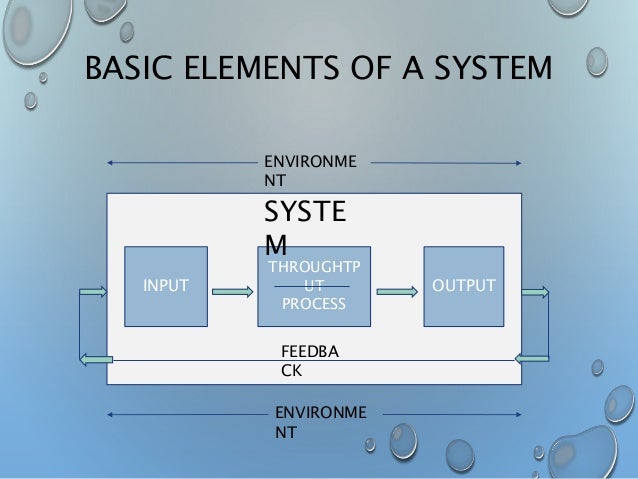 BASIC ELEMENTS OF A SYSTEM

ENVIRONMENT

SYSTEM

INPUT

THROUGHTPUT
PROCESS

OUTPUT

FEEDBACK

ENVIRONMENT